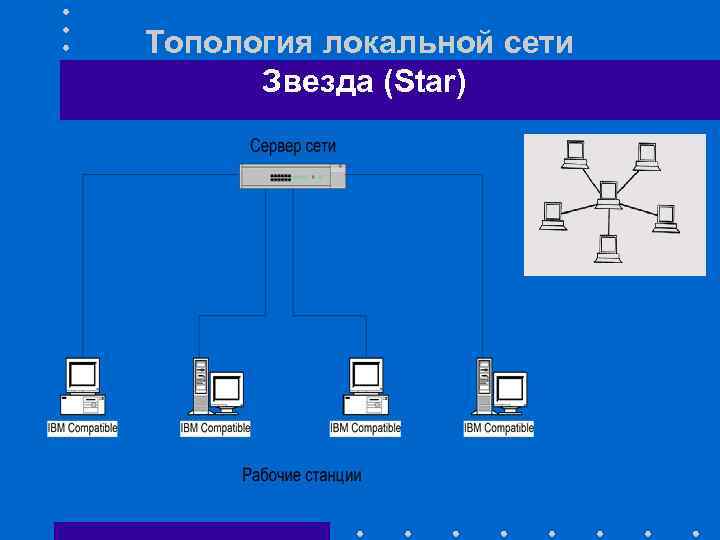 Топология локальной сети

Звезда (Star)

Сервер сети

IBM Compatible

IBM Compatible

IBM Compatible

IBM Compatible

Рабочие станции